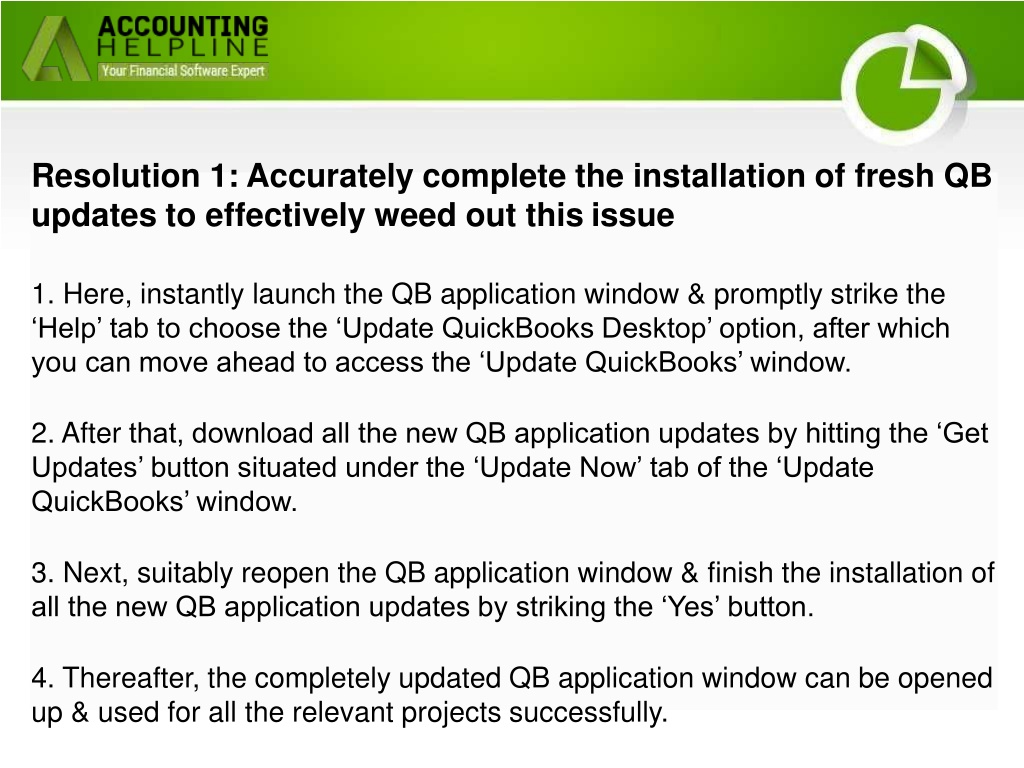 ACCOUNTING
HELPLINE
Your Financial Software Expert

Resolution 1: Accurately complete the installation of fresh QB updates to effectively weed out this issue

1. Here, instantly launch the QB application window & promptly strike the ‘Help’ tab to choose the ‘Update QuickBooks Desktop’ option, after which you can move ahead to access the ‘Update QuickBooks’ window.

2. After that, download all the new QB application updates by hitting the ‘Get Updates’ button situated under the ‘Update Now’ tab of the ‘Update QuickBooks’ window.

3. Next, suitably reopen the QB application window & finish the installation of all the new QB application updates by striking the ‘Yes’ button.

4. Thereafter, the completely updated QB application window can be opened up & used for all the relevant projects successfully.